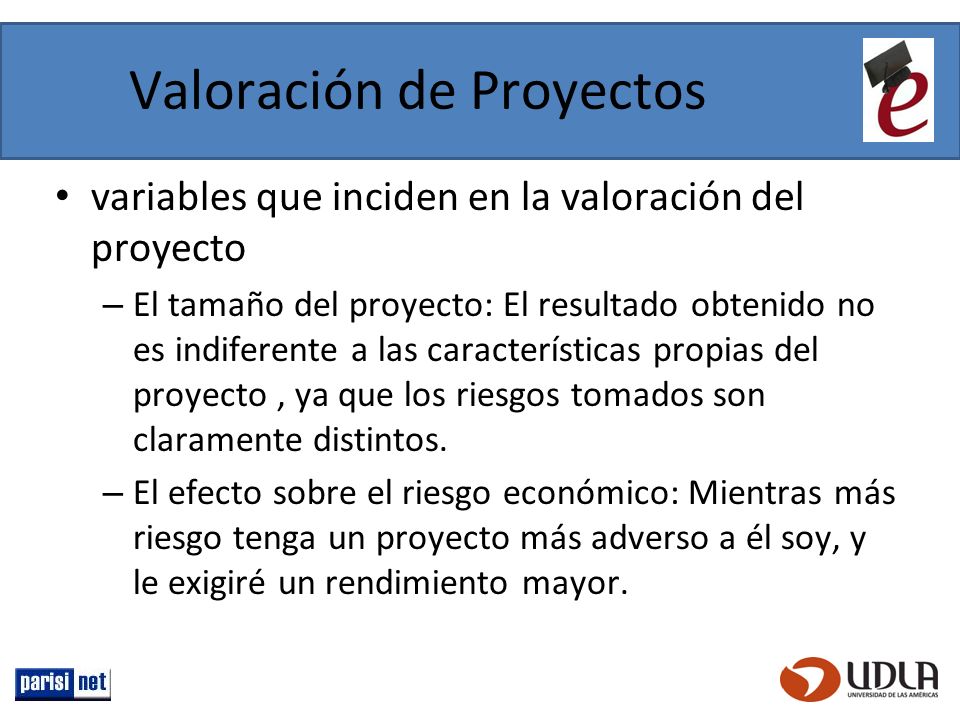 Valoración de Proyectos

e

• variables que inciden en la valoración del proyecto

– El tamaño del proyecto: El resultado obtenido no es indiferente a las características propias del proyecto , ya que los riesgos tomados son claramente distintos.

– El efecto sobre el riesgo económico: Mientras más riesgo tenga un proyecto más adverso a él soy, y le exigiré un rendimiento mayor.

parisi net

UDLA
UNIVERSIDAD DE LAS AMÉRICAS